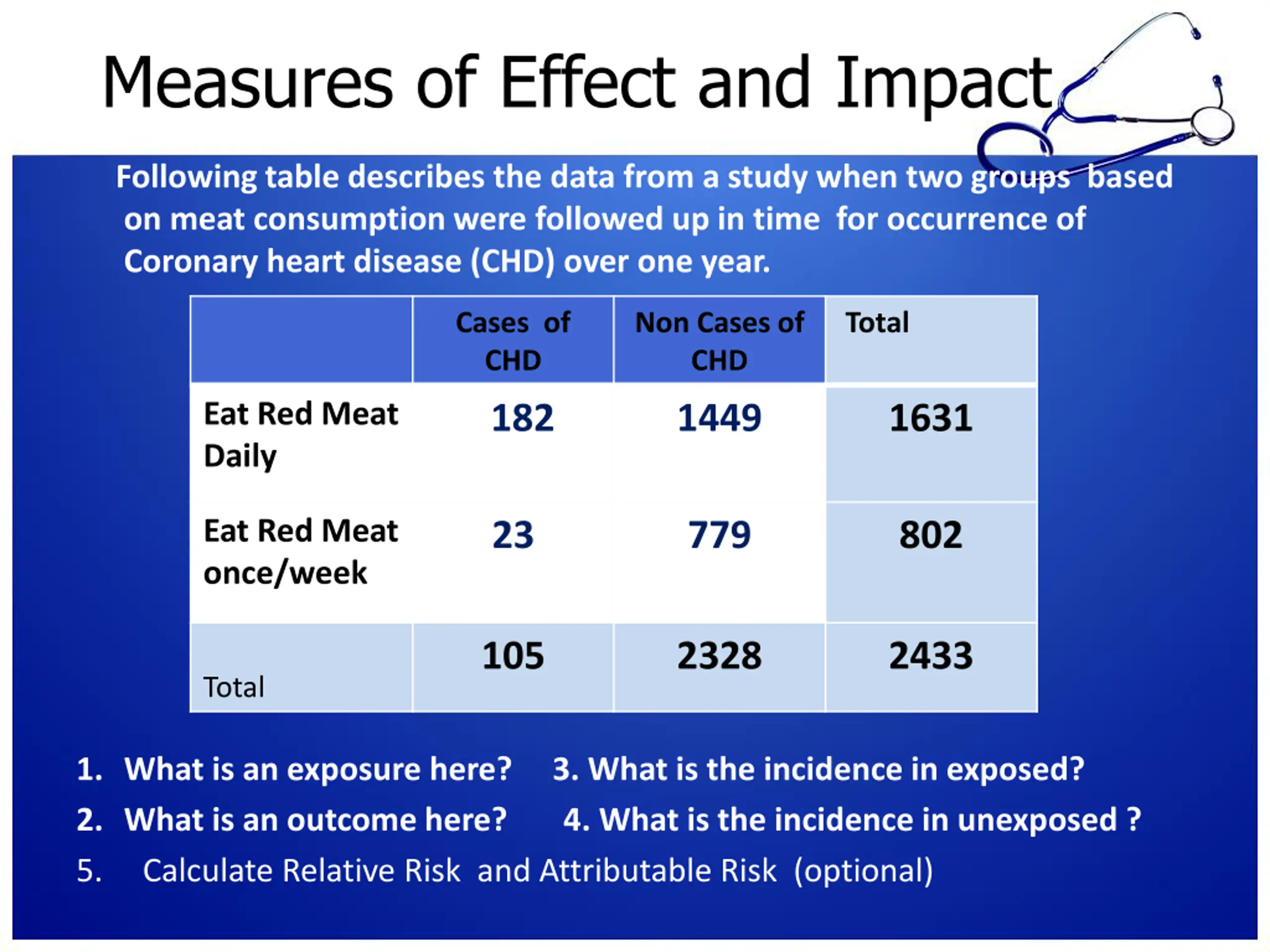 Measures of Effect and Impact

Following table describes the data from a study when two groups based on meat consumption were followed up in time for occurrence of Coronary heart disease (CHD) over one year.

|  | Cases of CHD | Non Cases of CHD | Total |
|---|---|---|---|
| Eat Red Meat Daily | 182 | 1449 | 1631 |
| Eat Red Meat once/week | 23 | 779 | 802 |
| Total | 105 | 2328 | 2433 |

1. What is an exposure here?
2. What is an outcome here?

3. What is the incidence in exposed?
4. What is the incidence in unexposed ?

5. Calculate Relative Risk and Attributable Risk (optional)